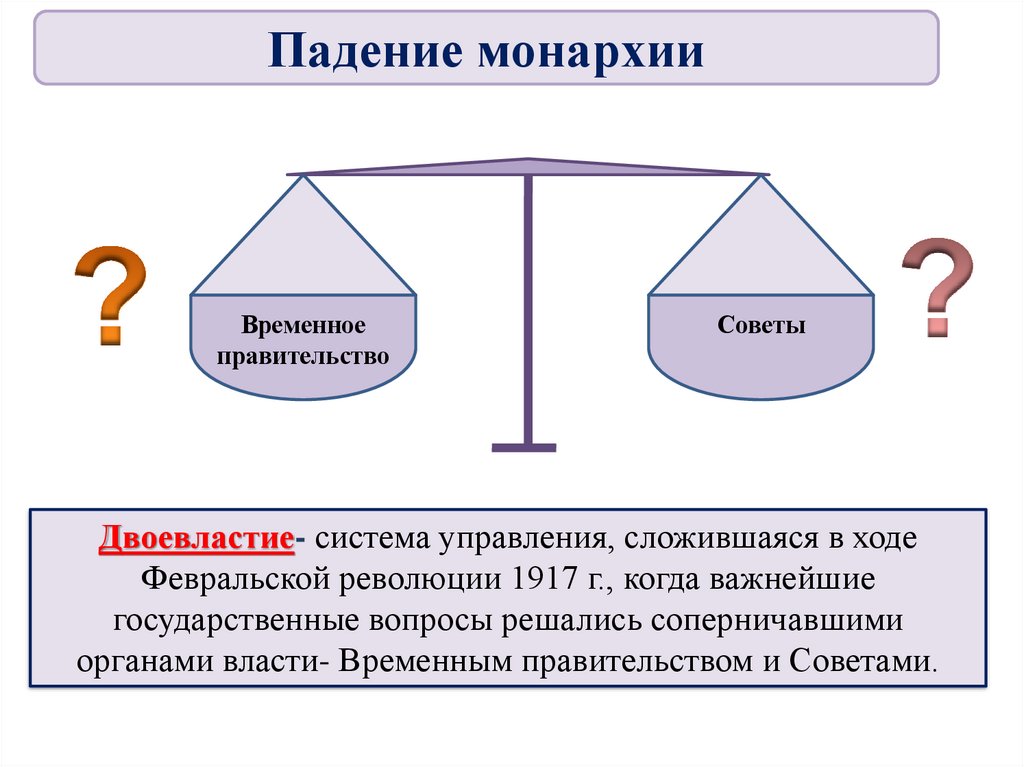 Падение монархии

?

Временное правительство

Советы

?

Двоевластие- система управления, сложившаяся в ходе Февральской революции 1917 г., когда важнейшие государственные вопросы решались соперничавшими органами власти- Временным правительством и Советами.